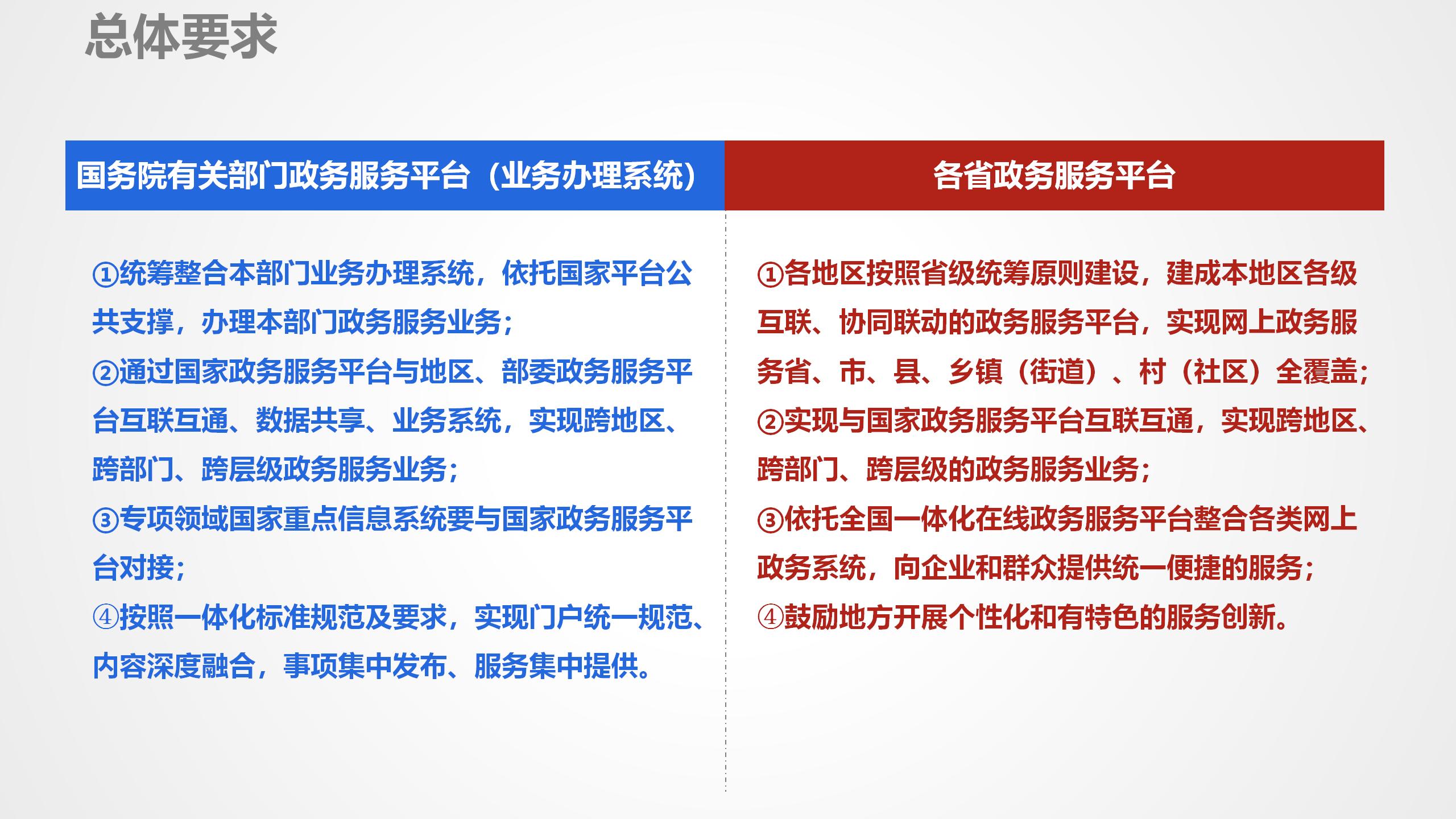 总体要求

国务院有关部门政务服务平台（业务办理系统）

①统筹整合本部门业务办理系统，依托国家平台公共支撑，办理本部门政务服务业务；
②通过国家政务服务平台与地区、部委政务服务平台互联互通、数据共享、业务系统，实现跨地区、跨部门、跨层级政务服务业务；
③专项领域国家重点信息系统要与国家政务服务平台对接；
④按照一体化标准规范及要求，实现门户统一规范、内容深度融合，事项集中发布、服务集中提供。

各省政务服务平台

①各地区按照省级统筹原则建设，建成本地区各级互联、协同联动的政务服务平台，实现网上政务服务省、市、县、乡镇（街道）、村（社区）全覆盖；
②实现与国家政务服务平台互联互通，实现跨地区、跨部门、跨层级的政务服务业务；
③依托全国一体化在线政务服务平台整合各类网上政务系统，向企业和群众提供统一便捷的服务；
④鼓励地方开展个性化和有特色的服务创新。